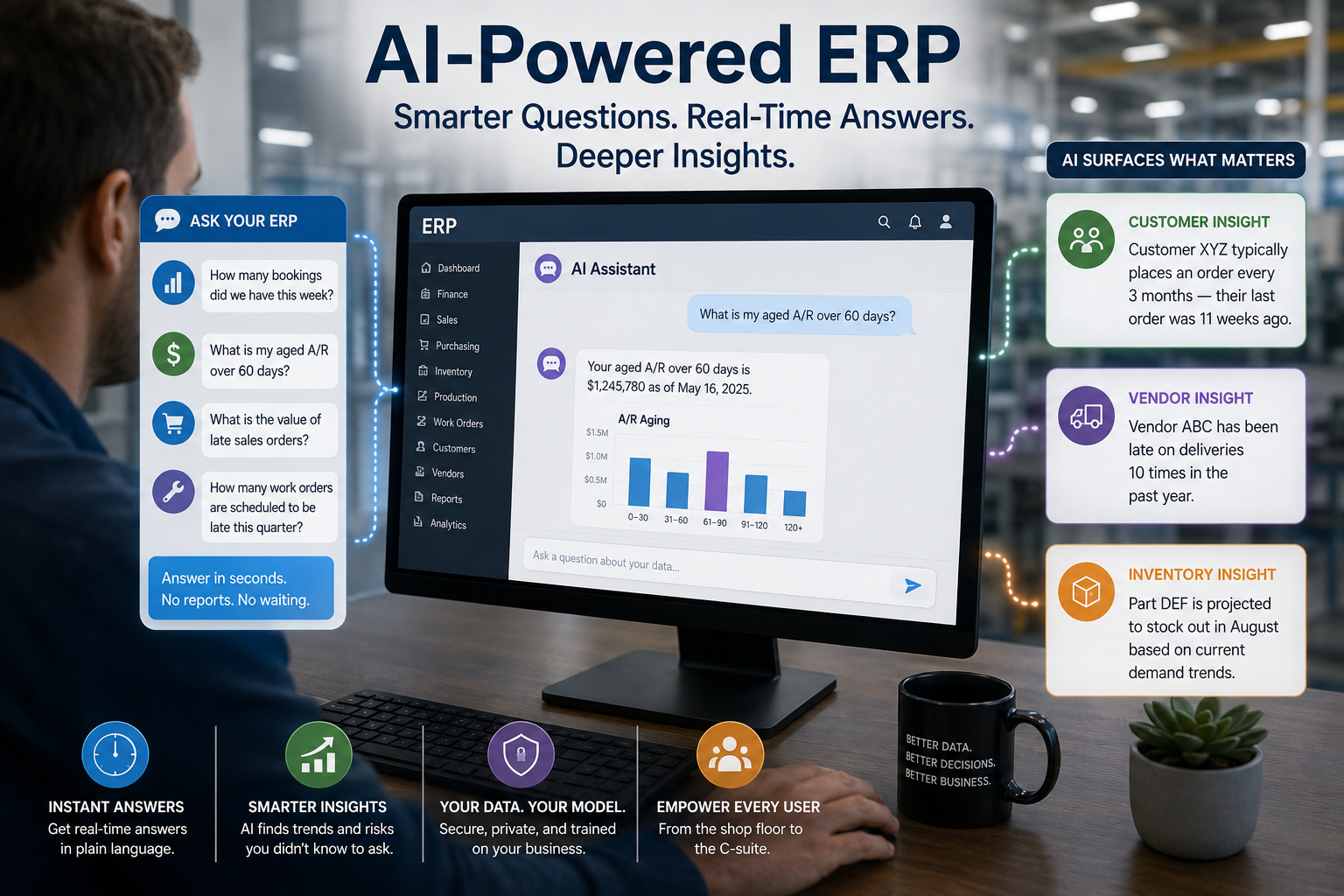 AI-Powered ERP

Smarter Questions. Real-Time Answers. Deeper Insights.

ASK YOUR ERP

How many bookings did we have this week?

What is my aged A/R over 60 days?

What is the value of late sales orders?

How many work orders are scheduled to be late this quarter?

Answer in seconds. No reports. No waiting.

ERP

Dashboard
Finance
Sales
Purchasing
Inventory
Production
Work Orders
Customers
Vendors
Reports
Analytics

AI Assistant

What is my aged A/R over 60 days?

Your aged A/R over 60 days is $1,245,780 as of May 16, 2025.

A/R Aging

$1.5M
$1.0M
$0.5M
$0

0–30
31–60
61–90
91–120
120+

Ask a question about your data...

AI SURFACES WHAT MATTERS

CUSTOMER INSIGHT
Customer XYZ typically places an order every 3 months — their last order was 11 weeks ago.

VENDOR INSIGHT
Vendor ABC has been late on deliveries 10 times in the past year.

INVENTORY INSIGHT
Part DEF is projected to stock out in August based on current demand trends.

BETTER DATA.
BETTER DECISIONS.
BETTER BUSINESS.

INSTANT ANSWERS
Get real-time answers in plain language.

SMARTER INSIGHTS
AI finds trends and risks you didn't know to ask.

YOUR DATA. YOUR MODEL.
Secure, private, and trained on your business.

EMPOWER EVERY USER
From the shop floor to the C-suite.